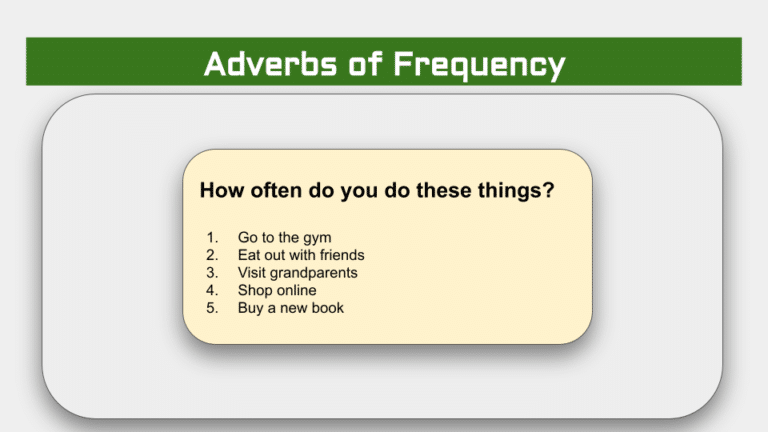 Adverbs of Frequency

How often do you do these things?

1. Go to the gym
2. Eat out with friends
3. Visit grandparents
4. Shop online
5. Buy a new book